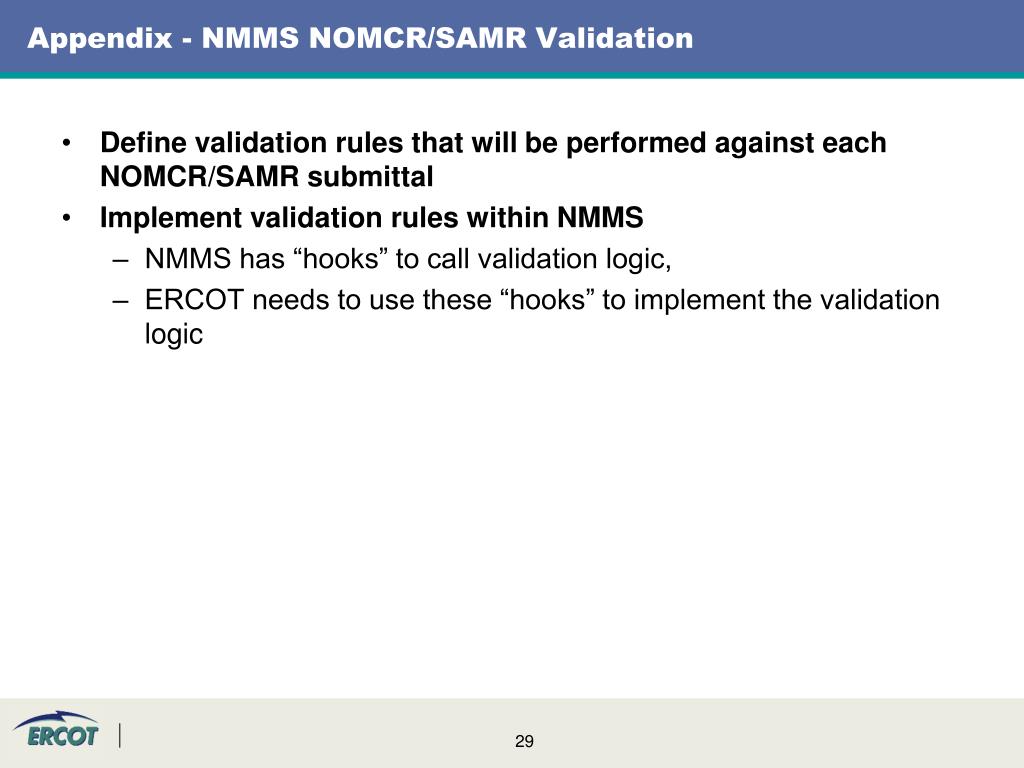 Appendix - NMMS NOMCR/SAMR Validation

• Define validation rules that will be performed against each NOMCR/SAMR submittal
• Implement validation rules within NMMS
– NMMS has “hooks” to call validation logic,
– ERCOT needs to use these “hooks” to implement the validation logic

ERCOT

29